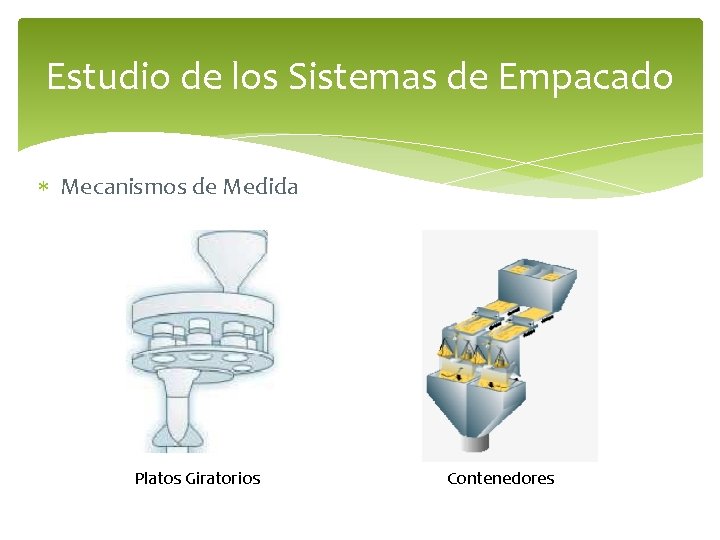 Estudio de los Sistemas de Empacado

* Mecanismos de Medida

Platos Giratorios

Contenedores